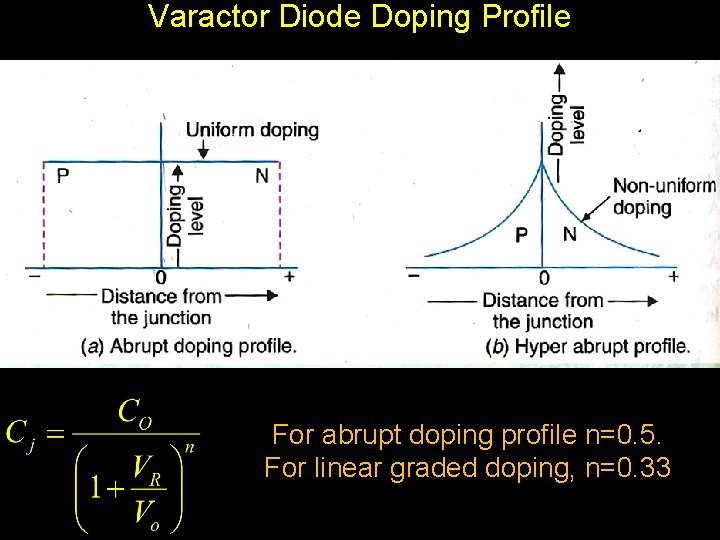 Varactor Diode Doping Profile

Uniform doping

P

N

Doping level

−

0

+

Distance from the junction

(a) Abrupt doping profile.

Doping level

Non-uniform doping

P

N

−

0

+

Distance from the junction

(b) Hyper abrupt profile.

$C_j = \frac{C_O}{\left(1+\frac{V_R}{V_o}\right)^n}$

For abrupt doping profile n=0.5.
For linear graded doping, n=0.33